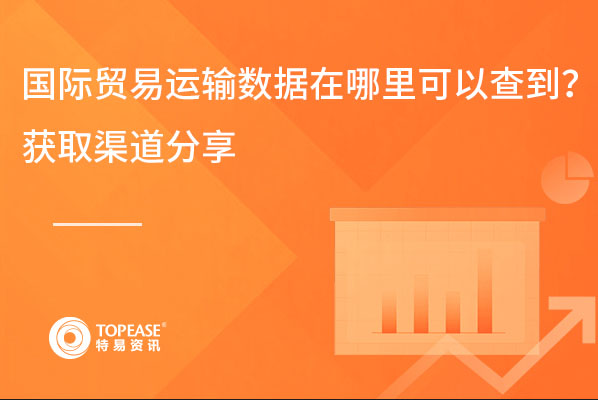 国际贸易运输数据在哪里可以查到？
获取渠道分享

TOPEASE®
特易资讯